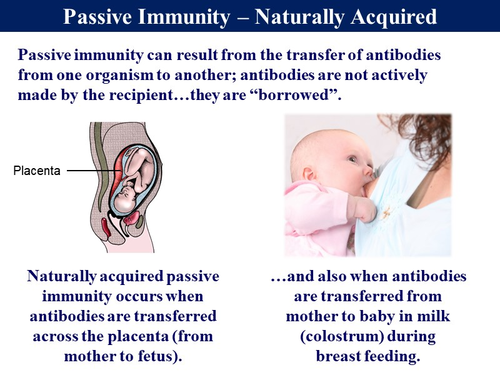 Passive Immunity – Naturally Acquired

Passive immunity can result from the transfer of antibodies from one organism to another; antibodies are not actively made by the recipient…they are “borrowed”.

Placenta

Naturally acquired passive immunity occurs when antibodies are transferred across the placenta (from mother to fetus).

…and also when antibodies are transferred from mother to baby in milk (colostrum) during breast feeding.